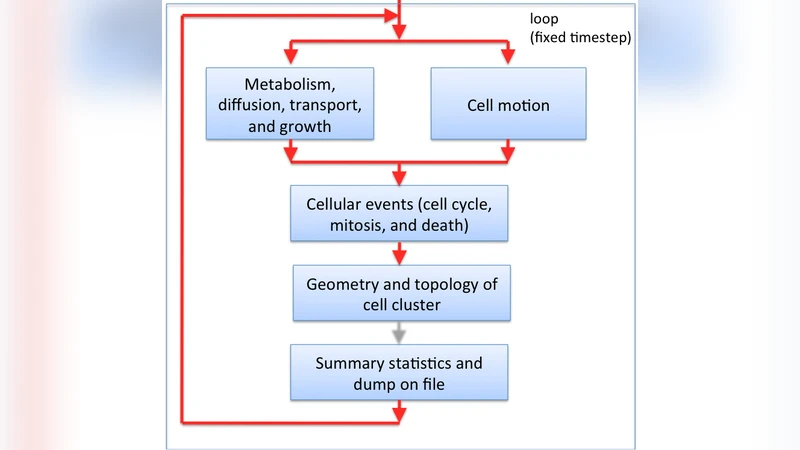 loop
(fixed timestep)

Metabolism, diffusion, transport, and growth

Cell motion

Cellular events (cell cycle, mitosis, and death)

Geometry and topology of cell cluster

Summary statistics and dump on file